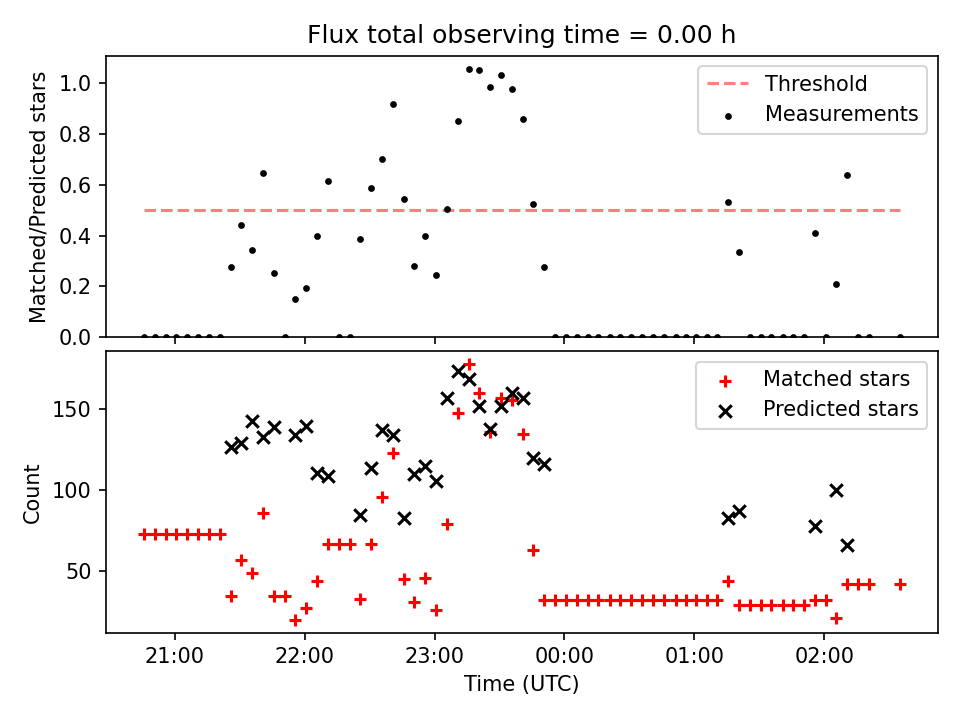 Flux total observing time = 0.00 h

Matched/Predicted stars

1.0
0.8
0.6
0.4
0.2
0.0

Threshold
Measurements

Count

150
100
50

Matched stars
Predicted stars

21:00
22:00
23:00
00:00
01:00
02:00

Time (UTC)